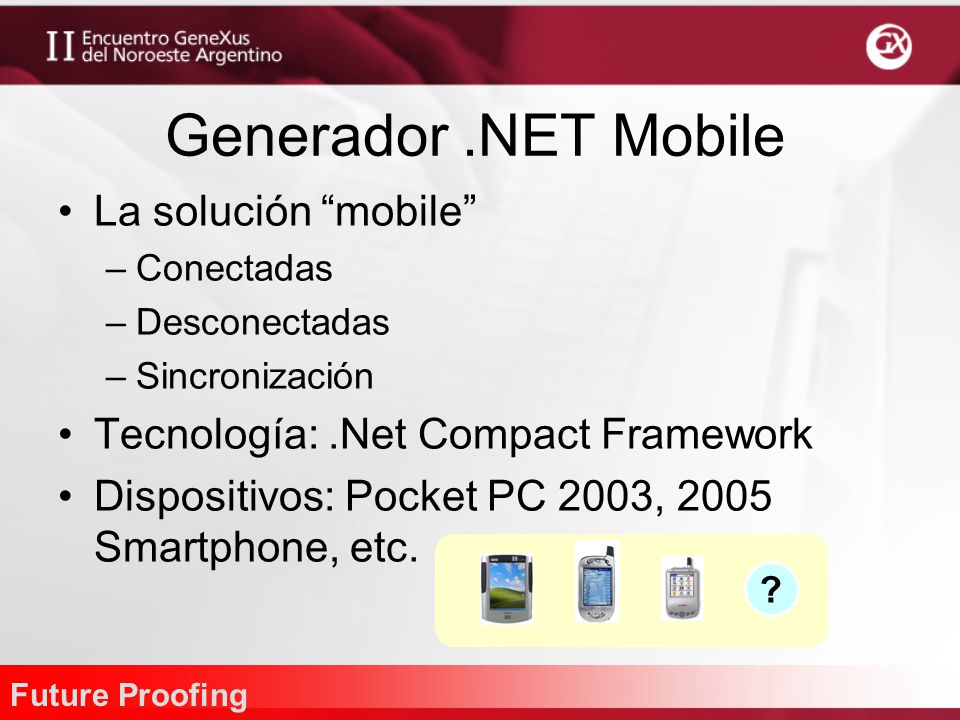 II Encuentro GeneXus del Noroeste Argentino

GX

Generador .NET Mobile

• La solución “mobile”
  – Conectadas
  – Desconectadas
  – Sincronización
• Tecnología: .Net Compact Framework
• Dispositivos: Pocket PC 2003, 2005 Smartphone, etc.

?

Future Proofing